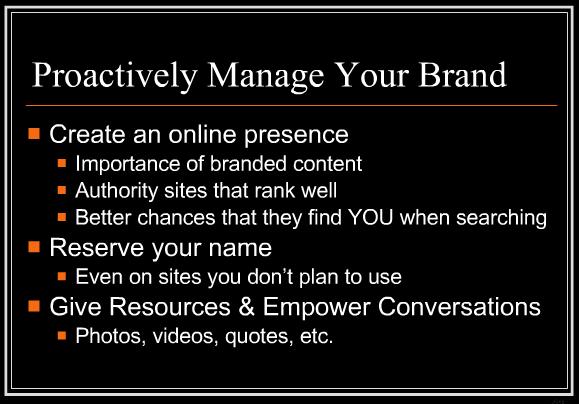 Proactively Manage Your Brand

- Create an online presence
  - Importance of branded content
  - Authority sites that rank well
  - Better chances that they find YOU when searching
- Reserve your name
  - Even on sites you don't plan to use
- Give Resources & Empower Conversations
  - Photos, videos, quotes, etc.